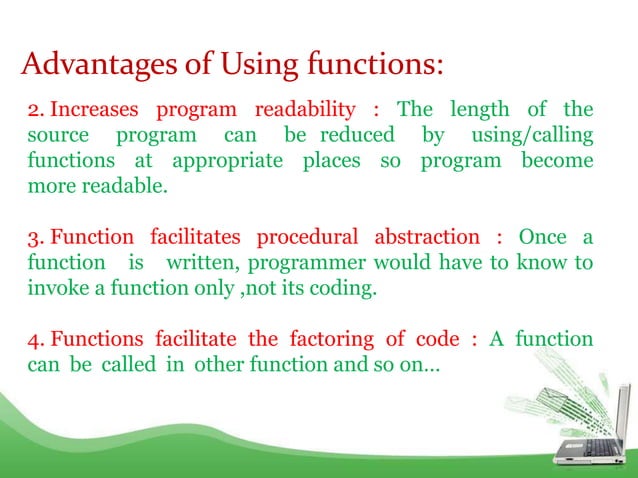 Advantages of Using functions:

2. Increases program readability : The length of the source program can be reduced by using/calling functions at appropriate places so program become more readable.

3. Function facilitates procedural abstraction : Once a function is written, programmer would have to know to invoke a function only ,not its coding.

4. Functions facilitate the factoring of code : A function can be called in other function and so on…